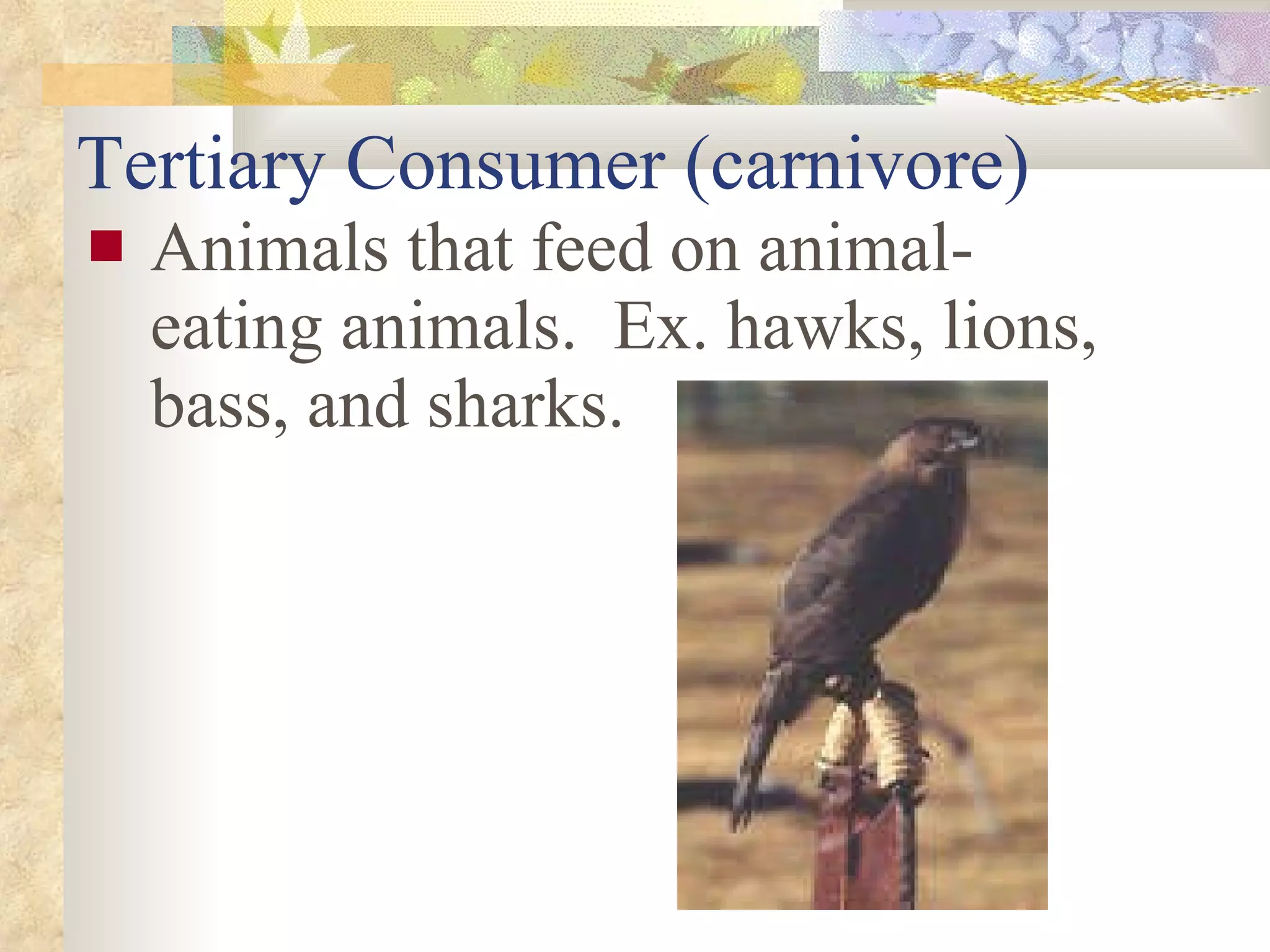 Tertiary Consumer (carnivore)

Animals that feed on animal-eating animals.  Ex. hawks, lions, bass, and sharks.